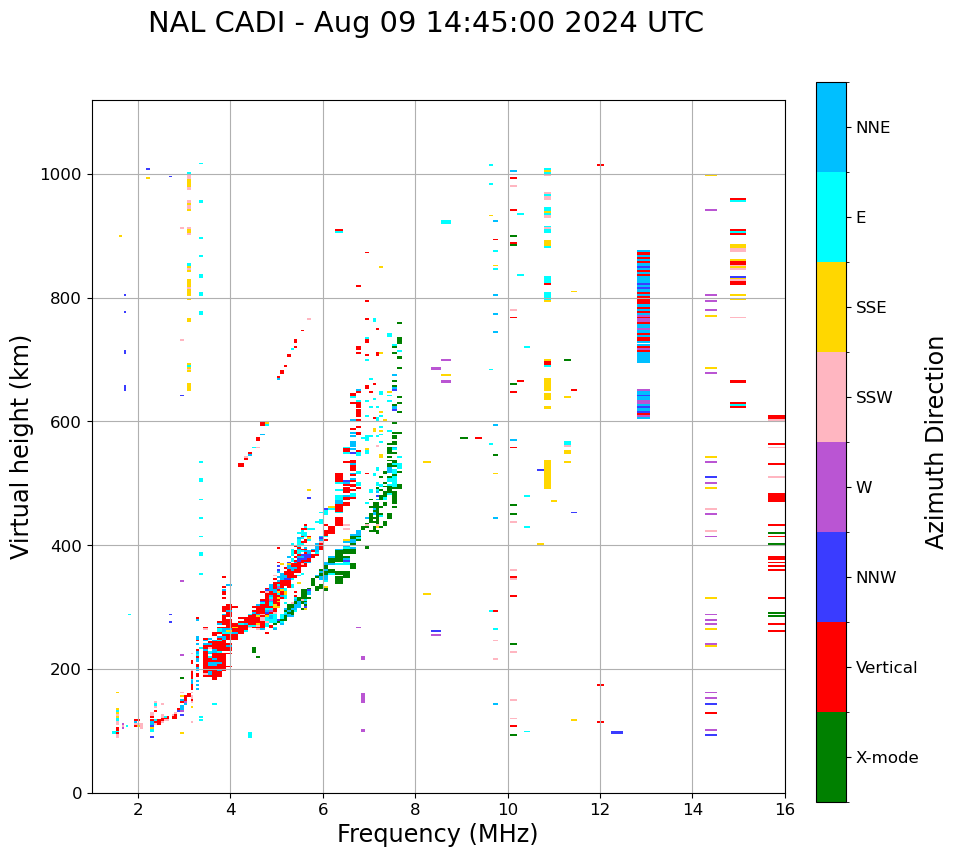 NAL CADI - Aug 09 14:45:00 2024 UTC

Virtual height (km)

1000
800
600
400
200
0

2
4
6
8
10
12
14
16

Frequency (MHz)

NNE
E
SSE
SSW
W
NNW
Vertical
X-mode

Azimuth Direction